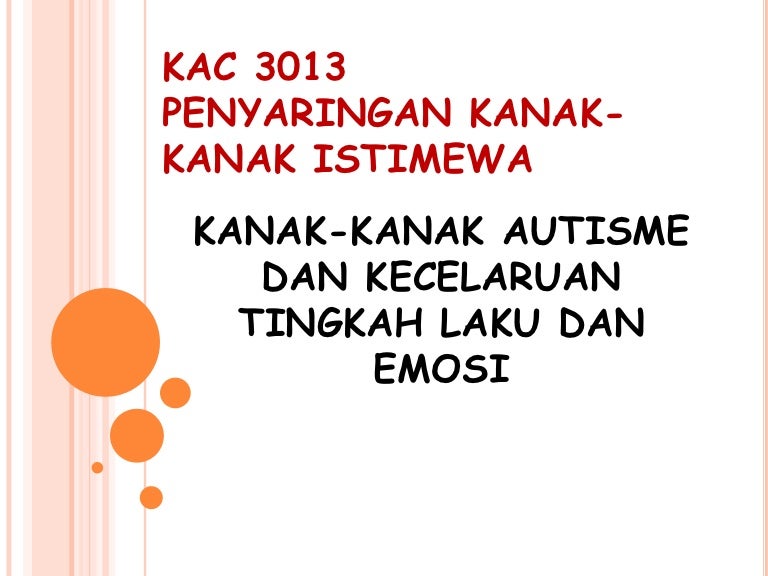 KAC 3013
PENYARINGAN KANAK-KANAK ISTIMEWA

KANAK-KANAK AUTISME DAN KECELARUAN TINGKAH LAKU DAN EMOSI